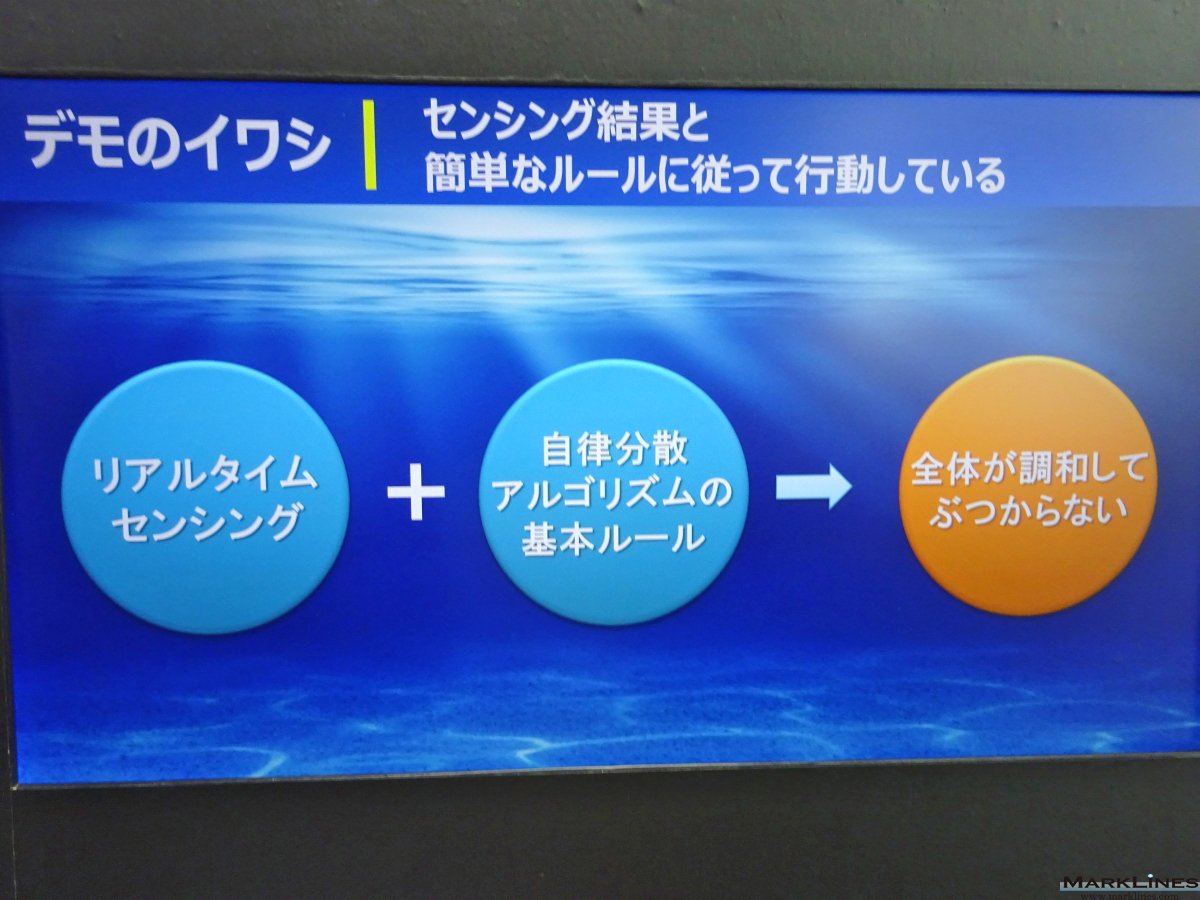 デモのイワシ

センシング結果と
簡単なルールに従って行動している

リアルタイム
センシング

+

自律分散
アルゴリズムの
基本ルール

全体が調和して
ぶつからない

MARKLINES
www.marklines.com